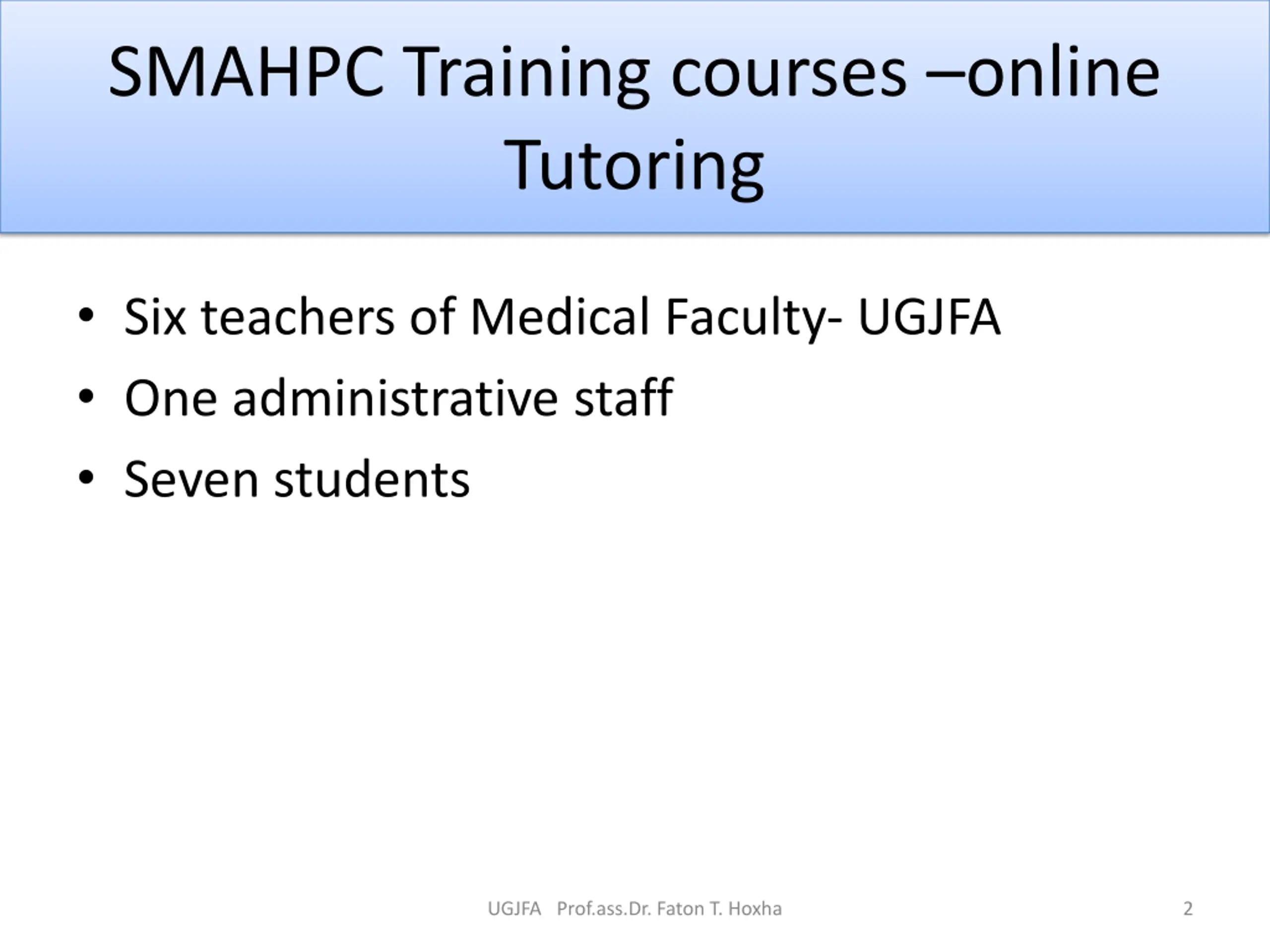 SMAHPC Training courses –online Tutoring

• Six teachers of Medical Faculty- UGJFA
• One administrative staff
• Seven students

UGJFA Prof.ass.Dr. Faton T. Hoxha

2